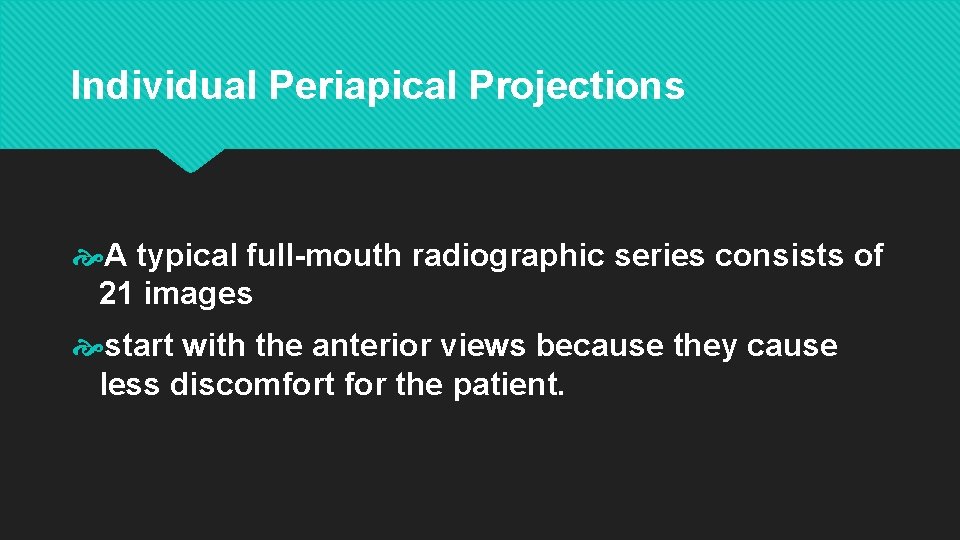 Individual Periapical Projections

A typical full-mouth radiographic series consists of 21 images

start with the anterior views because they cause less discomfort for the patient.